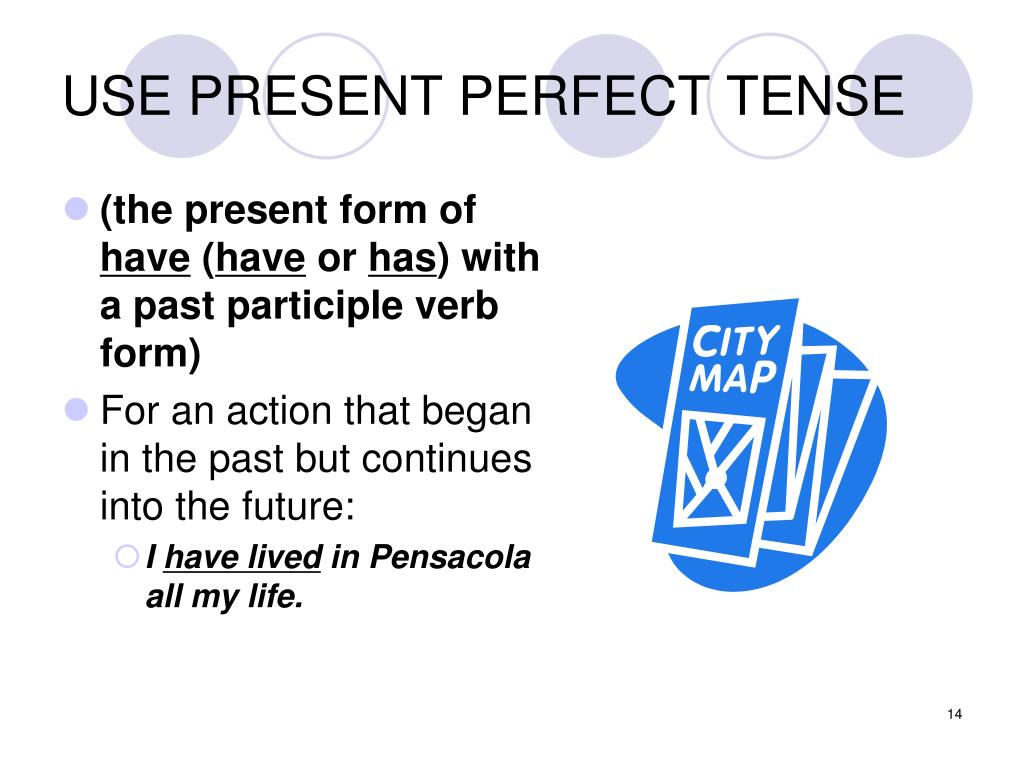 USE PRESENT PERFECT TENSE

(the present form of have (have or has) with a past participle verb form)

For an action that began in the past but continues into the future:

I have lived in Pensacola all my life.

CITY MAP

14